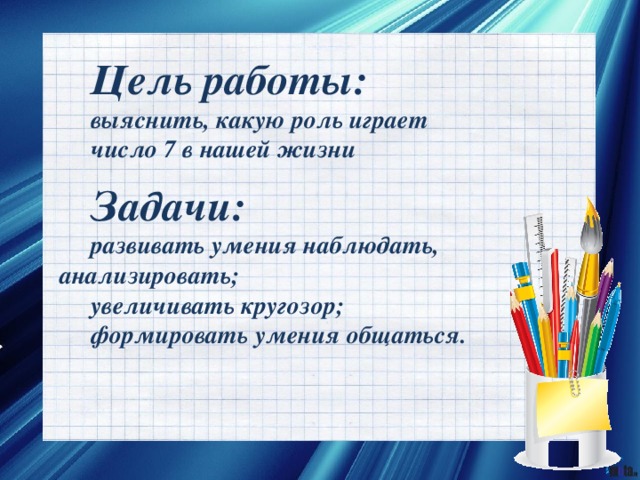 Цель работы:
выяснить, какую роль играет число 7 в нашей жизни

Задачи:
развивать умения наблюдать, анализировать;
увеличивать кругозор;
формировать умения общаться.